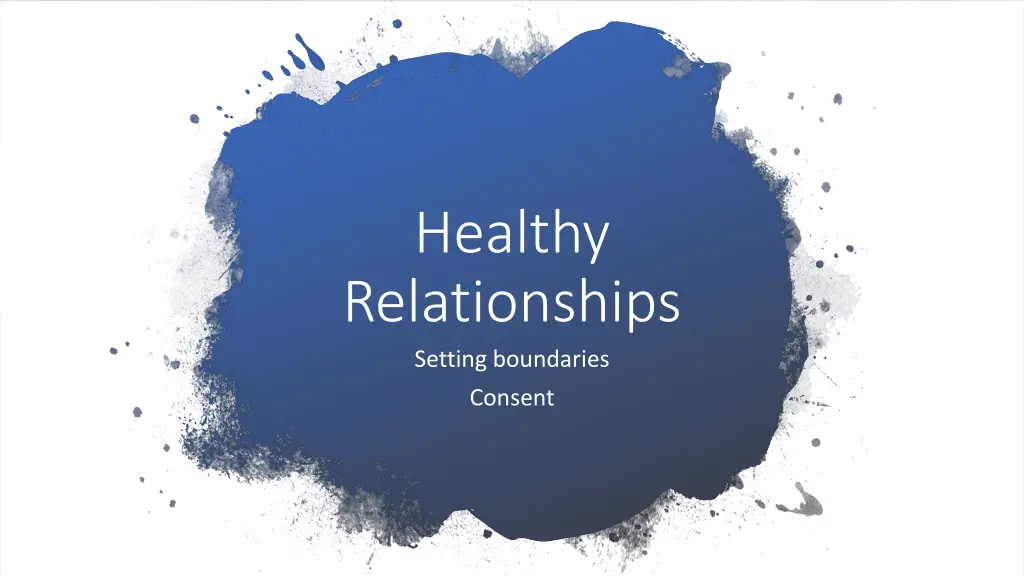 Healthy Relationships

Setting boundaries

Consent